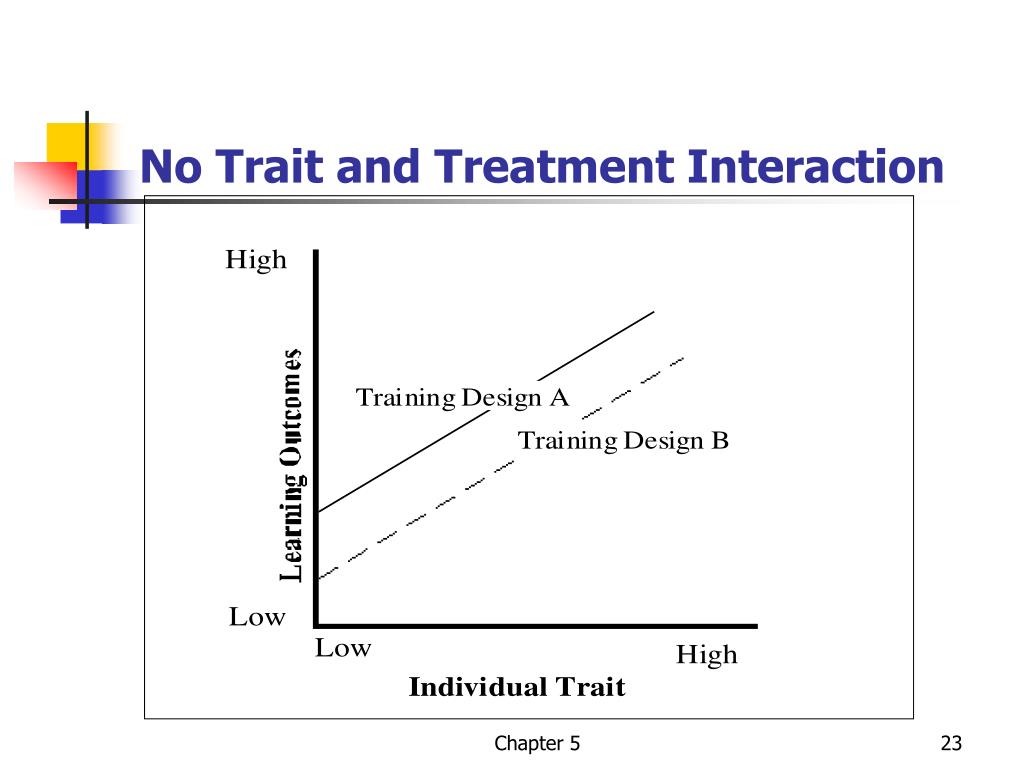 No Trait and Treatment Interaction

High

Learning Outcomes

Training Design A

Training Design B

Low

Low

High

Individual Trait

Chapter 5

23